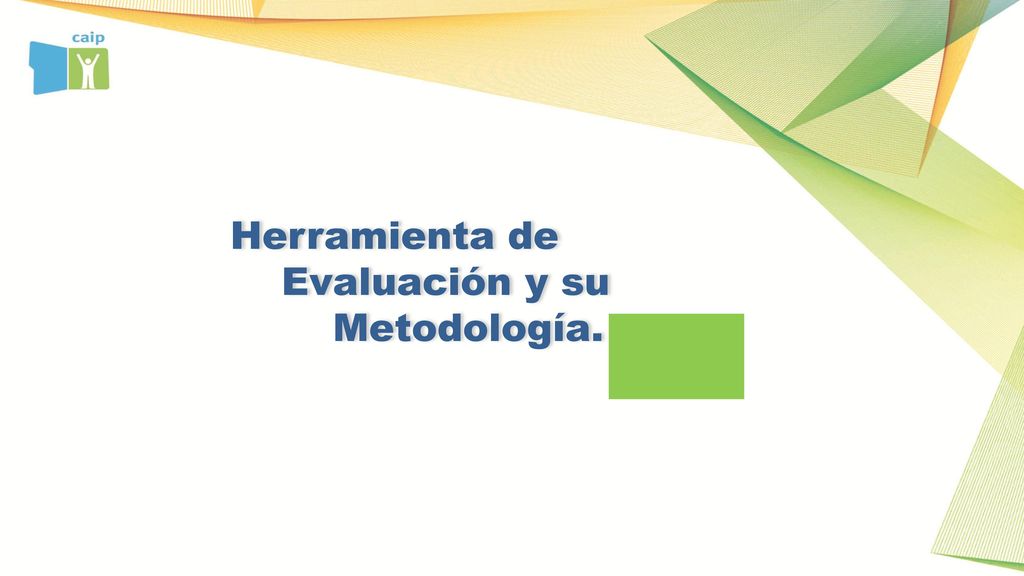 caip

Herramienta de Evaluación y su Metodología.